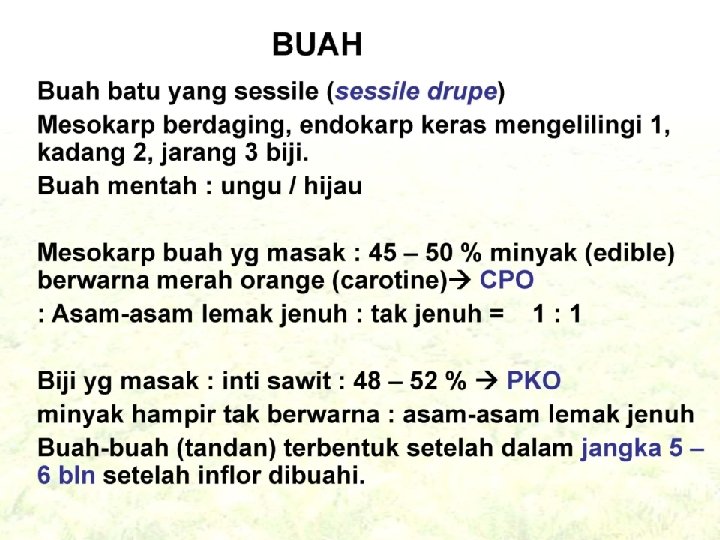 BUAH

Buah batu yang sessile (sessile drupe)

Mesokarp berdaging, endokarp keras mengelilingi 1, kadang 2, jarang 3 biji.

Buah mentah : ungu / hijau

Mesokarp buah yg masak : 45 – 50 % minyak (edible) berwarna merah orange (carotine)→ CPO

: Asam-asam lemak jenuh : tak jenuh = 1 : 1

Biji yg masak : inti sawit : 48 – 52 % → PKO

minyak hampir tak berwarna : asam-asam lemak jenuh

Buah-buah (tandan) terbentuk setelah dalam jangka 5 – 6 bln setelah inflor dibuahi.